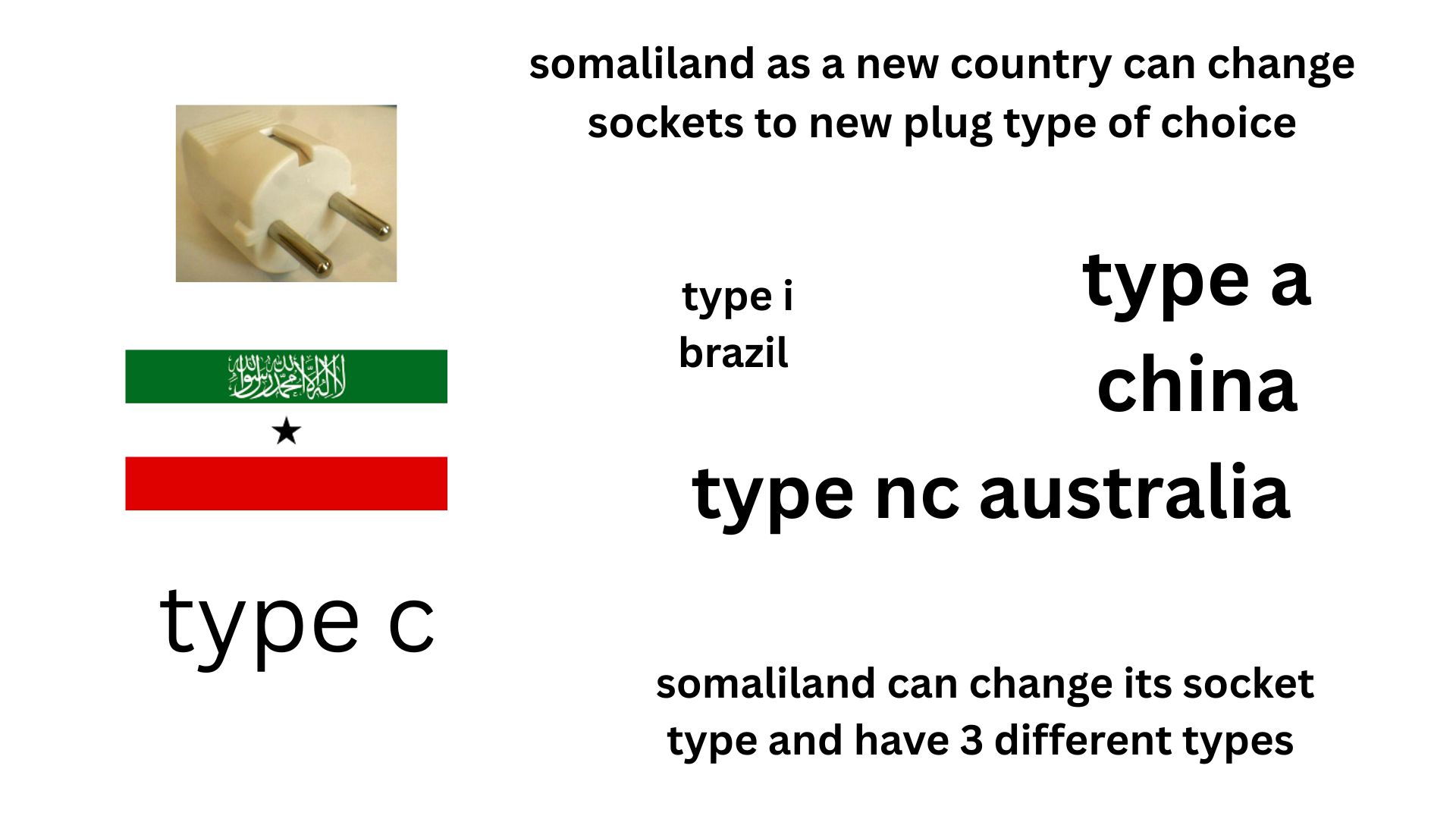 somaliland as a new country can change sockets to new plug type of choice

لا إله إلا الله محمد رسول الله

type c

type i
brazil

type a
china

type nc australia

somaliland can change its socket type and have 3 different types